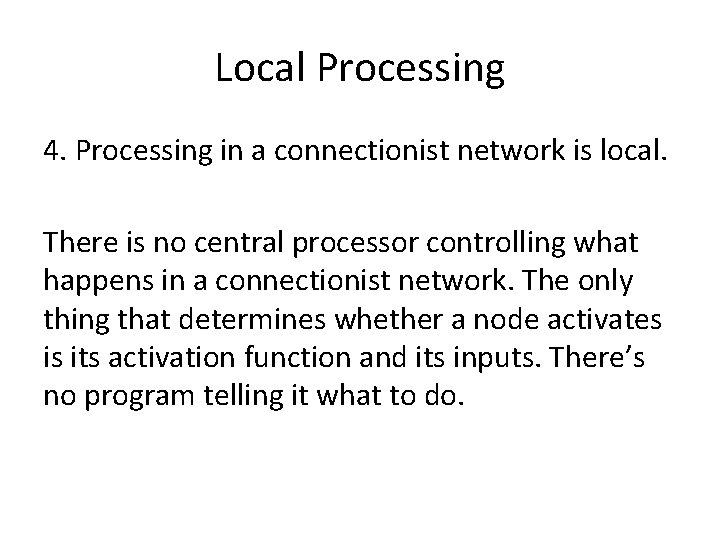 Local Processing

4. Processing in a connectionist network is local.

There is no central processor controlling what happens in a connectionist network. The only thing that determines whether a node activates is its activation function and its inputs. There’s no program telling it what to do.